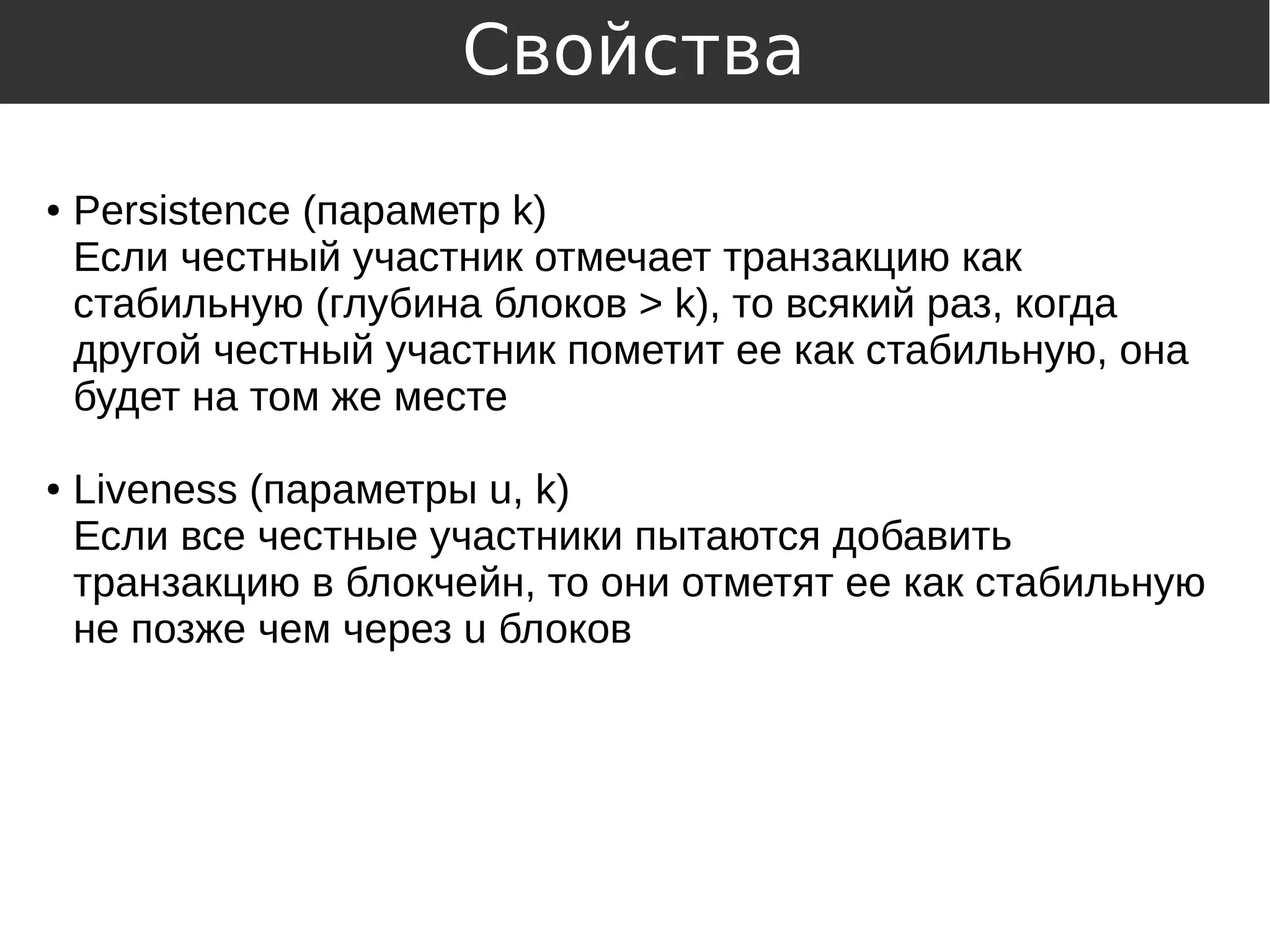 Свойства

• Persistence (параметр k)
Если честный участник отмечает транзакцию как стабильную (глубина блоков > k), то всякий раз, когда другой честный участник пометит ее как стабильную, она будет на том же месте

• Liveness (параметры u, k)
Если все честные участники пытаются добавить транзакцию в блокчейн, то они отметят ее как стабильную не позже чем через u блоков